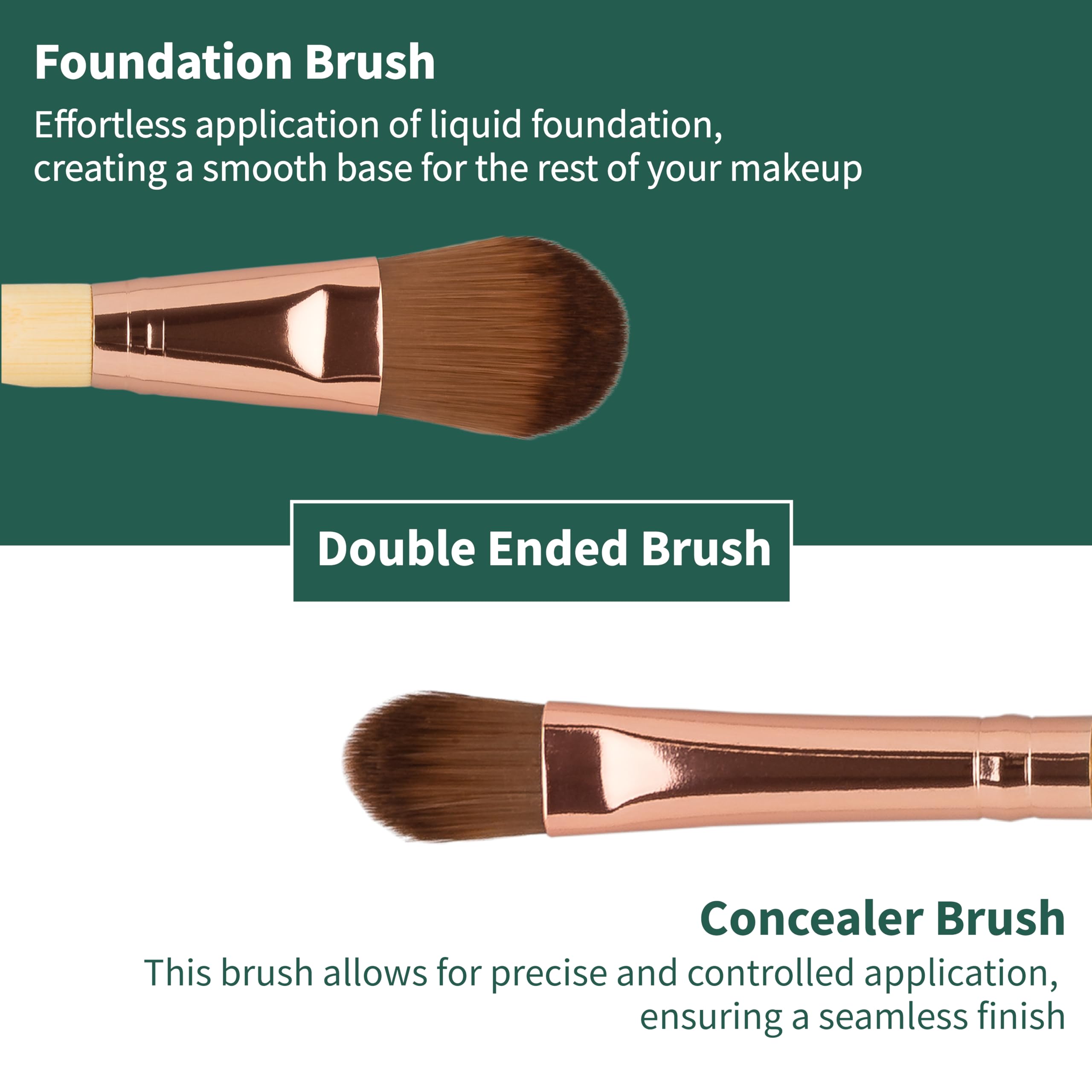 Foundation Brush
Effortless application of liquid foundation, creating a smooth base for the rest of your makeup

Double Ended Brush

Concealer Brush
This brush allows for precise and controlled application, ensuring a seamless finish